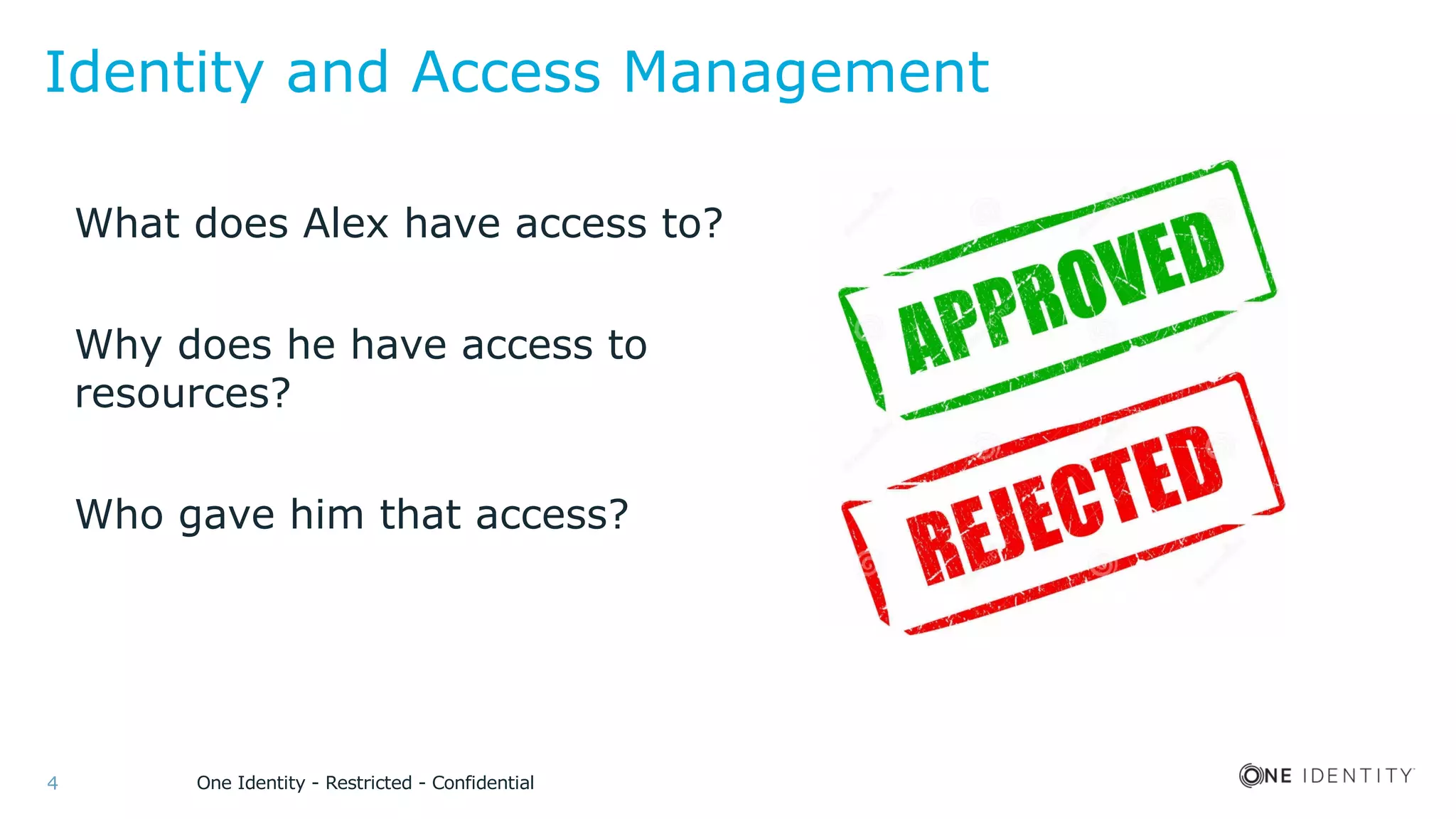 Identity and Access Management

What does Alex have access to?

Why does he have access to resources?

Who gave him that access?

APPROVED

REJECTED

4

One Identity - Restricted - Confidential

ONE IDENTITY